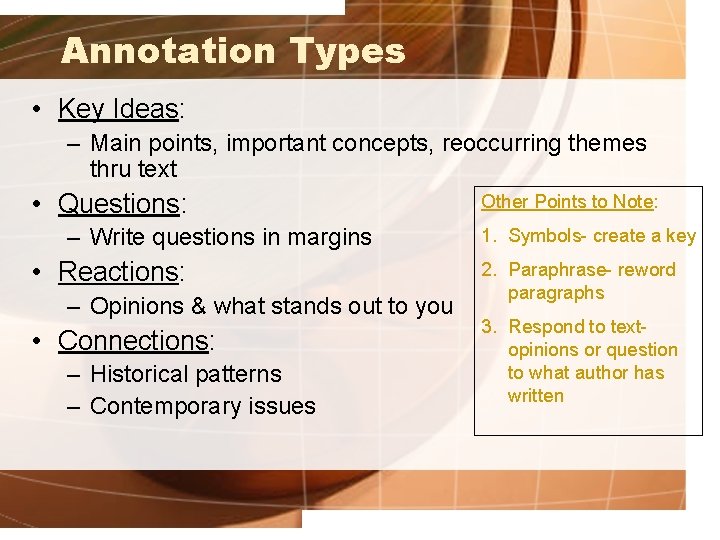 Annotation Types

• Key Ideas:
– Main points, important concepts, reoccurring themes thru text
• Questions:
– Write questions in margins
• Reactions:
– Opinions & what stands out to you
• Connections:
– Historical patterns
– Contemporary issues

Other Points to Note:
1. Symbols- create a key
2. Paraphrase- reword paragraphs
3. Respond to text- opinions or question to what author has written